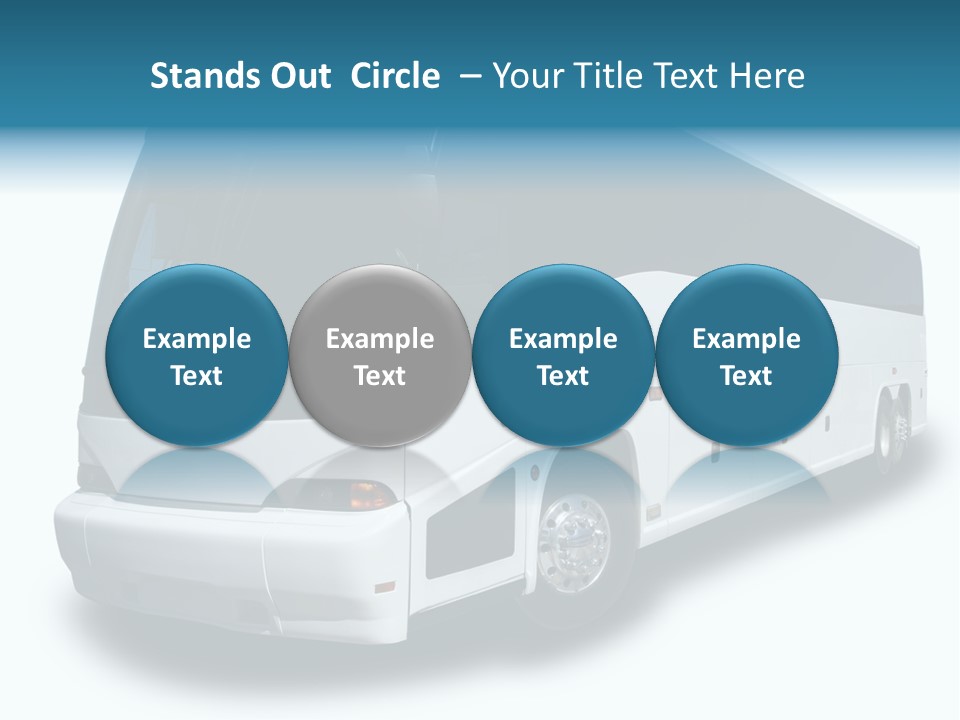 Stands Out Circle – Your Title Text Here

Example Text

Example Text

Example Text

Example Text